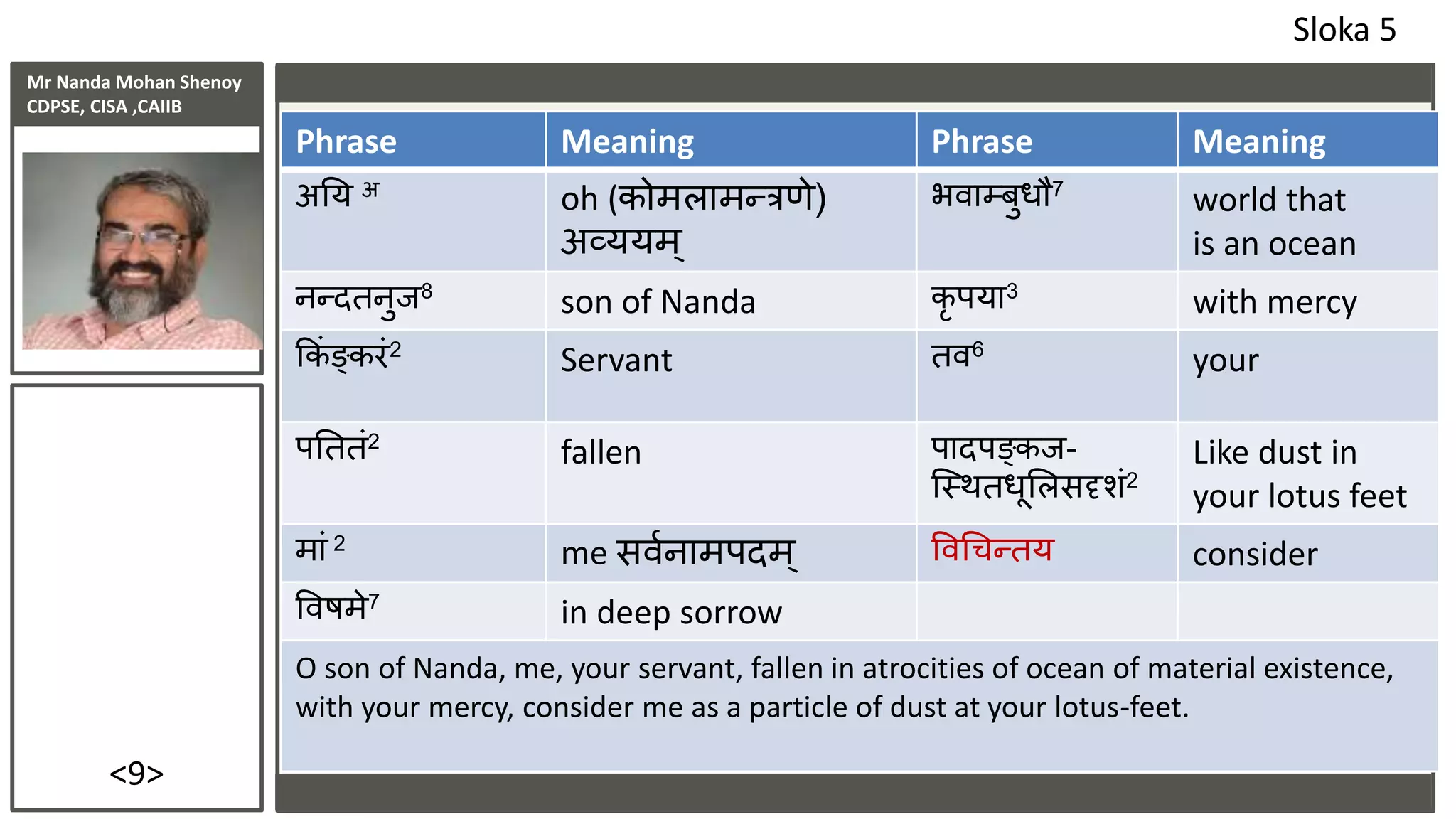 Sloka 5

Mr Nanda Mohan Shenoy
CDPSE, CISA ,CAIIB

<9>

| Phrase | Meaning | Phrase | Meaning |
|---|---|---|---|
| अयि $^{अ}$ | oh (कोमलामन्त्रणे) अव्ययम् | भवाम्बुधौ$^7$ | world that is an ocean |
| नन्दतनुज$^8$ | son of Nanda | कृपया$^3$ | with mercy |
| किङ्करं$^2$ | Servant | तव$^6$ | your |
| पतितं$^2$ | fallen | पादपङ्कज-स्थितधूलिसदृशं$^2$ | Like dust in your lotus feet |
| मां $^2$ | me सर्वनामपदम् | विचिन्तय | consider |
| विषमे$^7$ | in deep sorrow | | |

O son of Nanda, me, your servant, fallen in atrocities of ocean of material existence, with your mercy, consider me as a particle of dust at your lotus-feet.